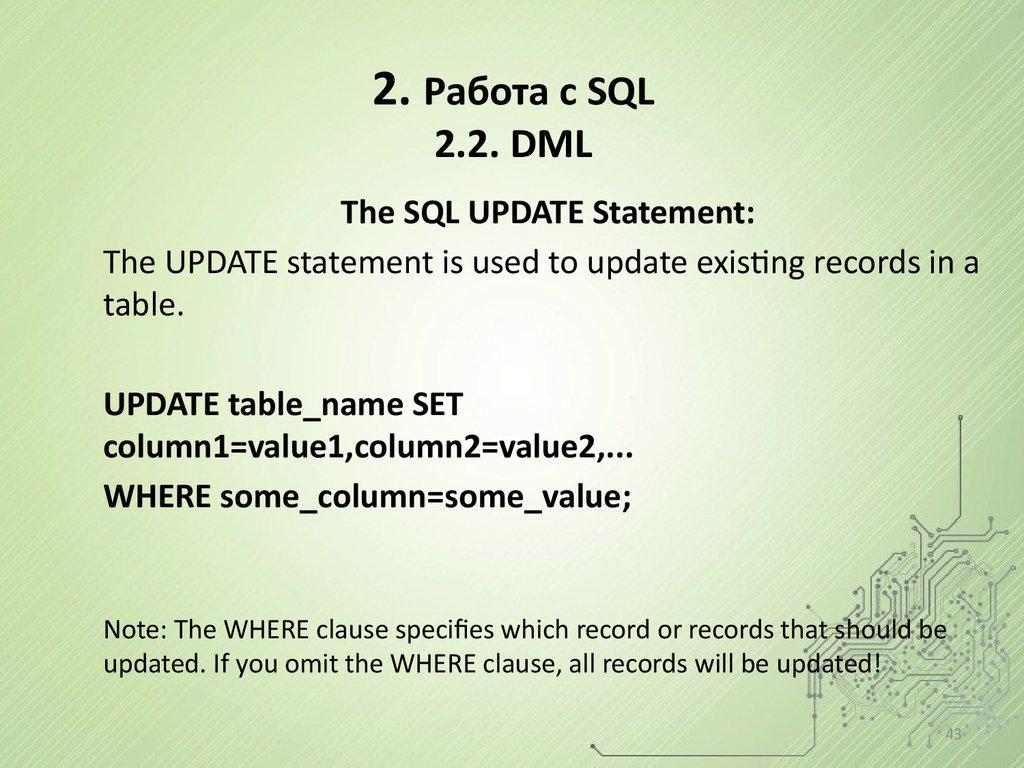 2. Работа с SQL
2.2. DML

The SQL UPDATE Statement:

The UPDATE statement is used to update existing records in a table.

UPDATE table_name SET column1=value1,column2=value2,...
WHERE some_column=some_value;

Note: The WHERE clause specifies which record or records that should be updated. If you omit the WHERE clause, all records will be updated!

43